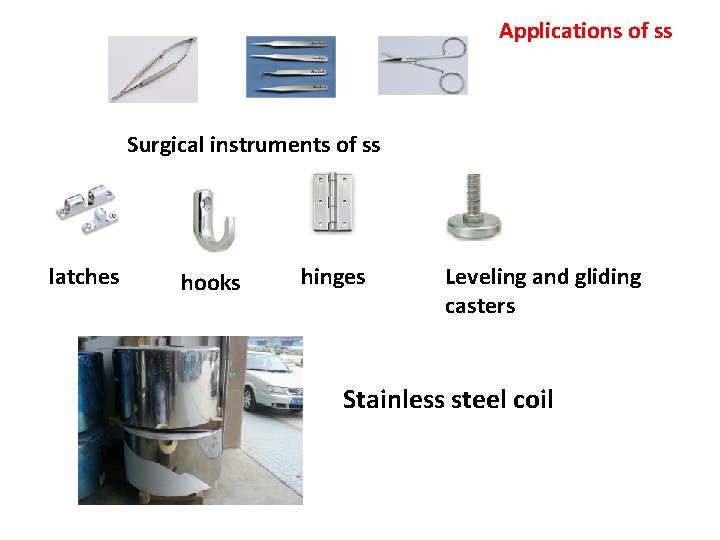 Applications of ss

Surgical instruments of ss

latches

hooks

hinges

Leveling and gliding casters

Stainless steel coil